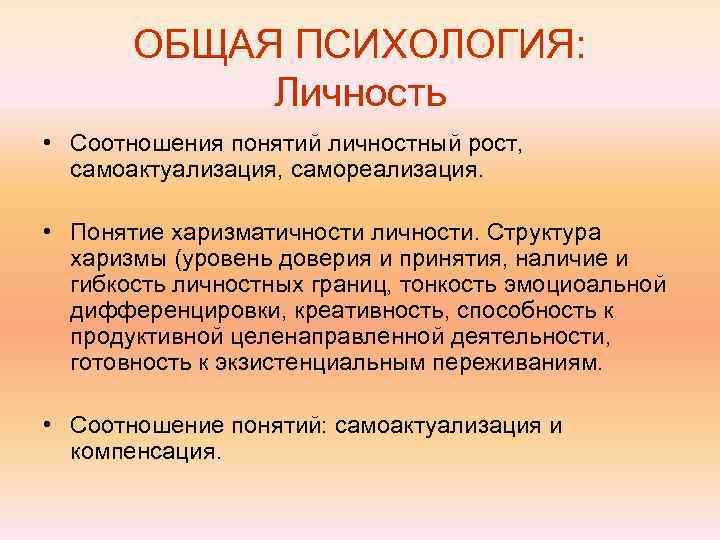 ОБЩАЯ ПСИХОЛОГИЯ:
Личность

• Соотношения понятий личностный рост, самоактуализация, самореализация.

• Понятие харизматичности личности. Структура харизмы (уровень доверия и принятия, наличие и гибкость личностных границ, тонкость эмоциоальной дифференцировки, креативность, способность к продуктивной целенаправленной деятельности, готовность к экзистенциальным переживаниям.

• Соотношение понятий: самоактуализация и компенсация.